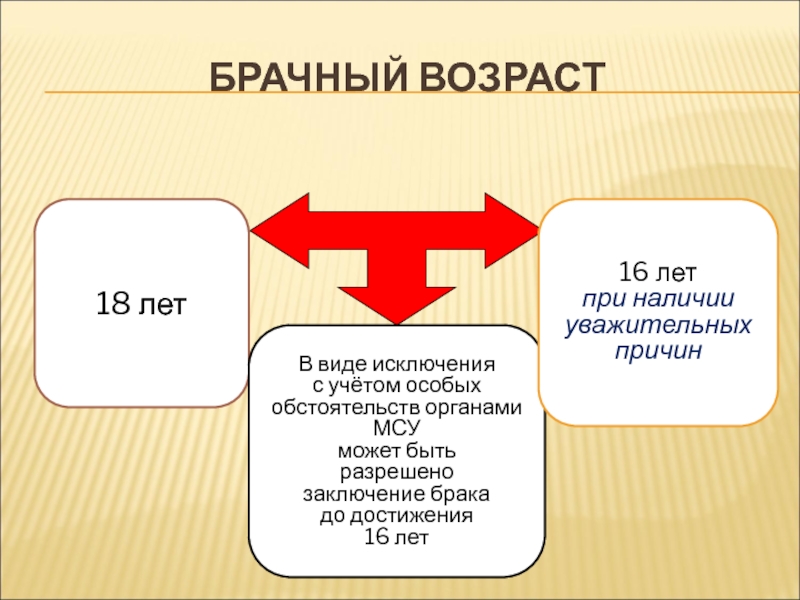 БРАЧНЫЙ ВОЗРАСТ

18 лет

16 лет
при наличии уважительных причин

В виде исключения с учётом особых обстоятельств органами МСУ может быть разрешено заключение брака до достижения 16 лет